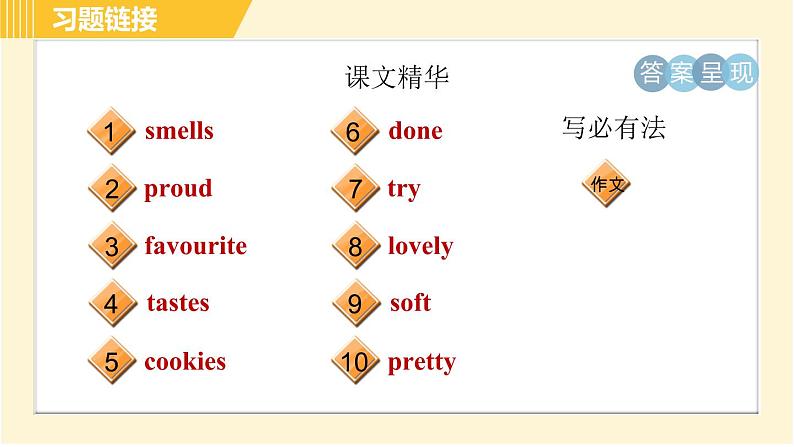 习题链接

课文精华

答案呈现

1 smells
2 proud
3 favourite
4 tastes
5 cookies

6 done
7 try
8 lovely
9 soft
10 pretty

写必有法

作文